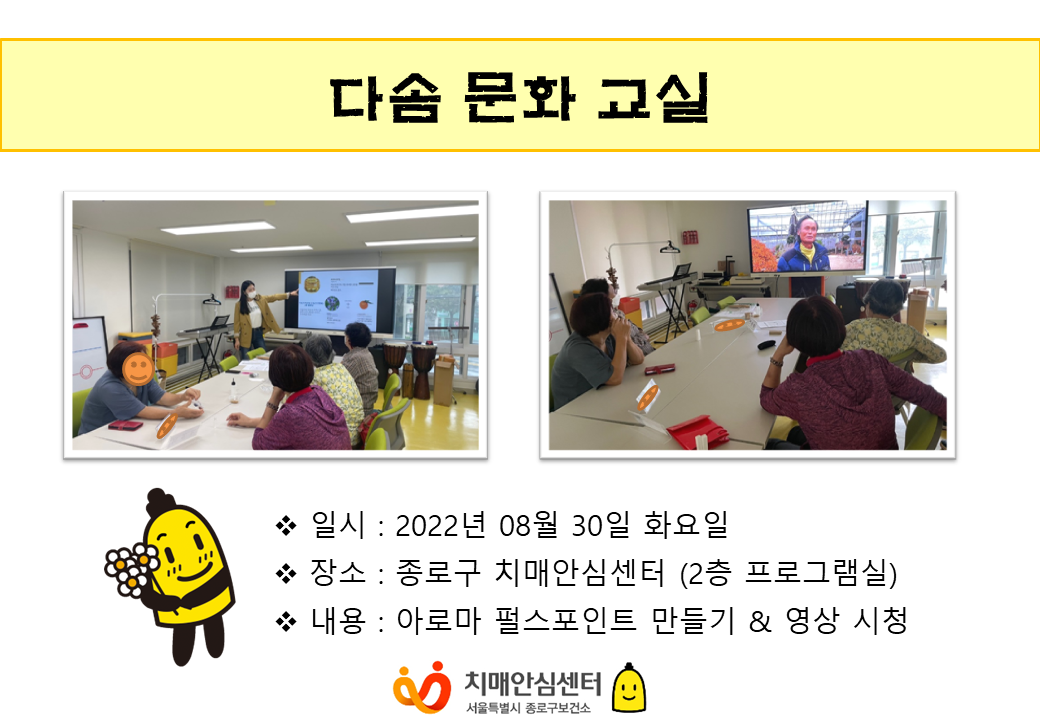 다솜 문화 교실

❖ 일시 : 2022년 08월 30일 화요일
❖ 장소 : 종로구 치매안심센터 (2층 프로그램실)
❖ 내용 : 아로마 펄스포인트 만들기 & 영상 시청

치매안심센터
서울특별시 종로구보건소